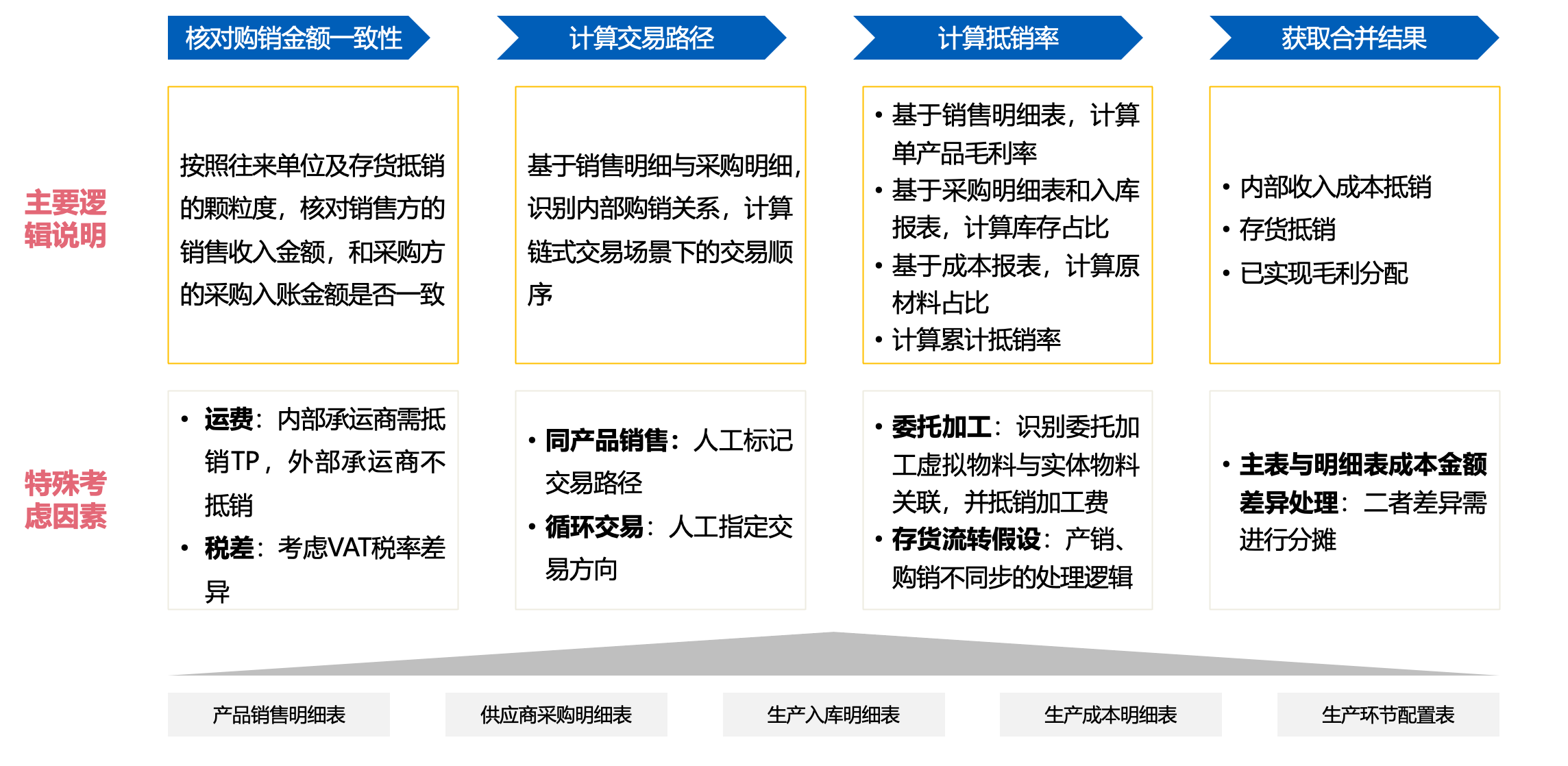 核对购销金额一致性

计算交易路径

计算抵销率

获取合并结果

主要逻辑说明

按照往来单位及存货抵销的颗粒度，核对销售方的销售收入金额，和采购方的采购入账金额是否一致

基于销售明细与采购明细，识别内部购销关系，计算链式交易场景下的交易顺序

• 基于销售明细表，计算单产品毛利率
• 基于采购明细表和入库报表，计算库存占比
• 基于成本报表，计算原材料占比
• 计算累计抵销率

• 内部收入成本抵销
• 存货抵销
• 已实现毛利分配

特殊考虑因素

• 运费：内部承运商需抵销TP，外部承运商不抵销
• 税差：考虑VAT税率差异

• 同产品销售：人工标记交易路径
• 循环交易：人工指定交易方向

• 委托加工：识别委托加工虚拟物料与实体物料关联，并抵销加工费
• 存货流转假设：产销、购销不同步的处理逻辑

• 主表与明细表成本金额差异处理：二者差异需进行分摊

产品销售明细表

供应商采购明细表

生产入库明细表

生产成本明细表

生产环节配置表